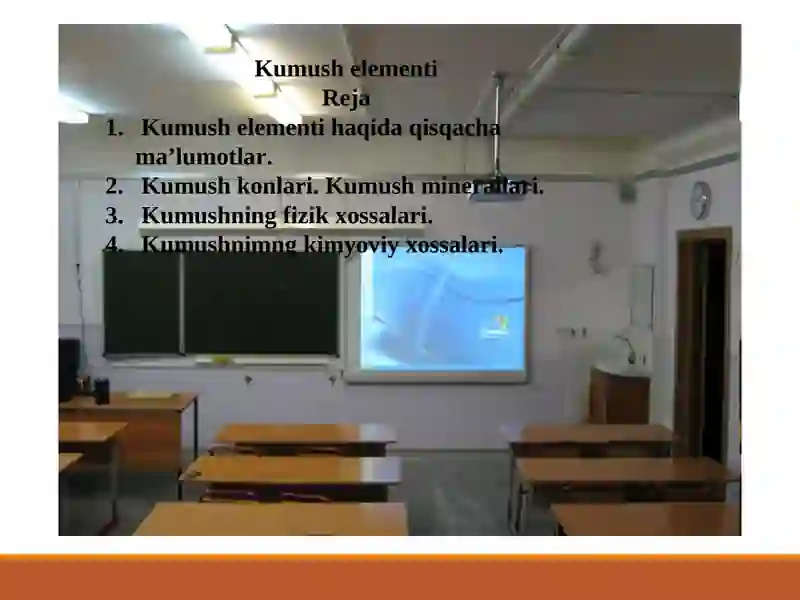 Kumush elementi
Reja

1. Kumush elementi haqida qisqacha ma’lumotlar.
2. Kumush konlari. Kumush minerallari.
3. Kumushning fizik xossalari.
4. Kumushnimng kimyoviy xossalari.